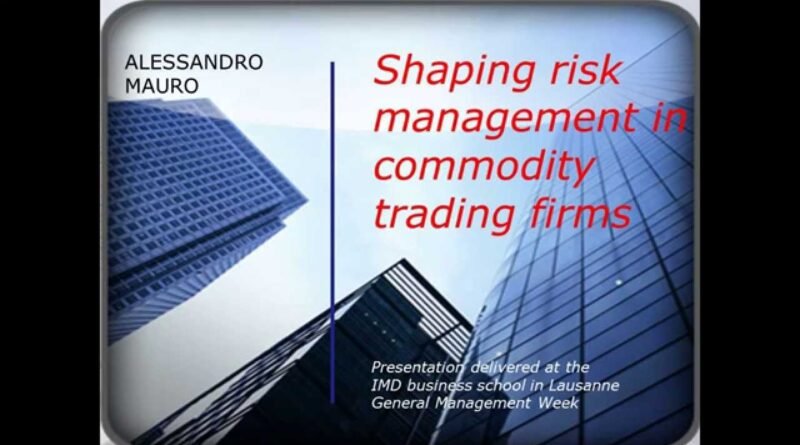 ALESSANDRO MAURO

Shaping risk management in commodity trading firms

Presentation delivered at the IMD business school in Lausanne General Management Week